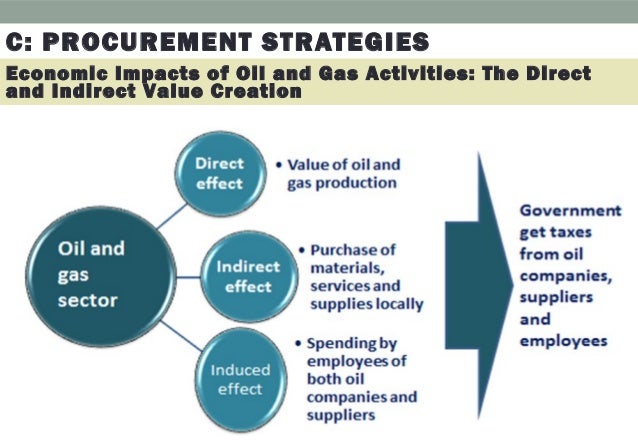 C: PROCUREMENT STRATEGIES

Economic Impacts of Oil and Gas Activities: The Direct and Indirect Value Creation

Oil and gas sector

Direct effect

• Value of oil and gas production

Indirect effect

• Purchase of materials, services and supplies locally

Induced effect

• Spending by employees of both oil companies and suppliers

Government get taxes from oil companies, suppliers and employees